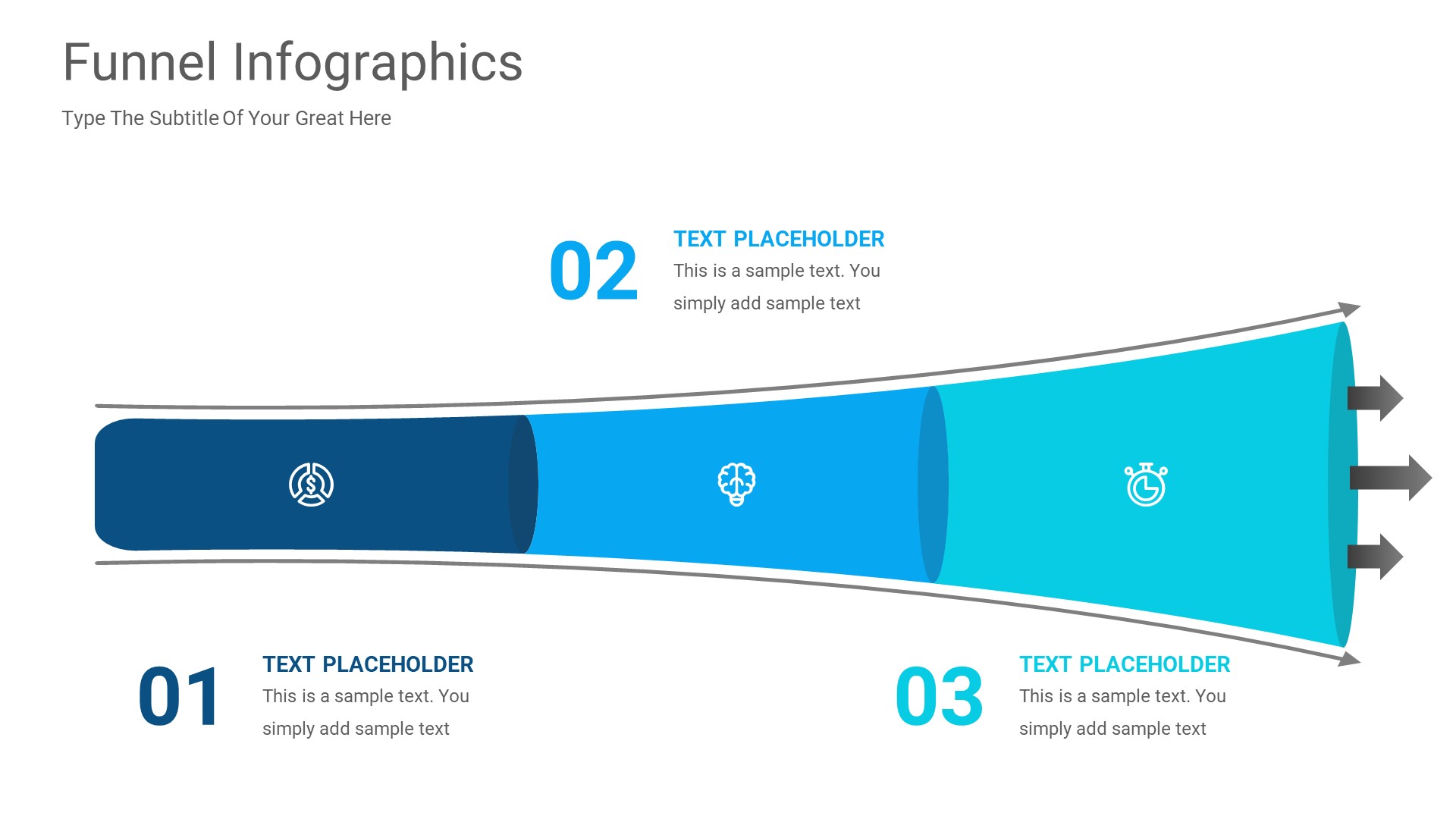 Funnel Infographics

Type The Subtitle Of Your Great Here

02

TEXT PLACEHOLDER

This is a sample text. You simply add sample text

01

TEXT PLACEHOLDER

This is a sample text. You simply add sample text

03

TEXT PLACEHOLDER

This is a sample text. You simply add sample text